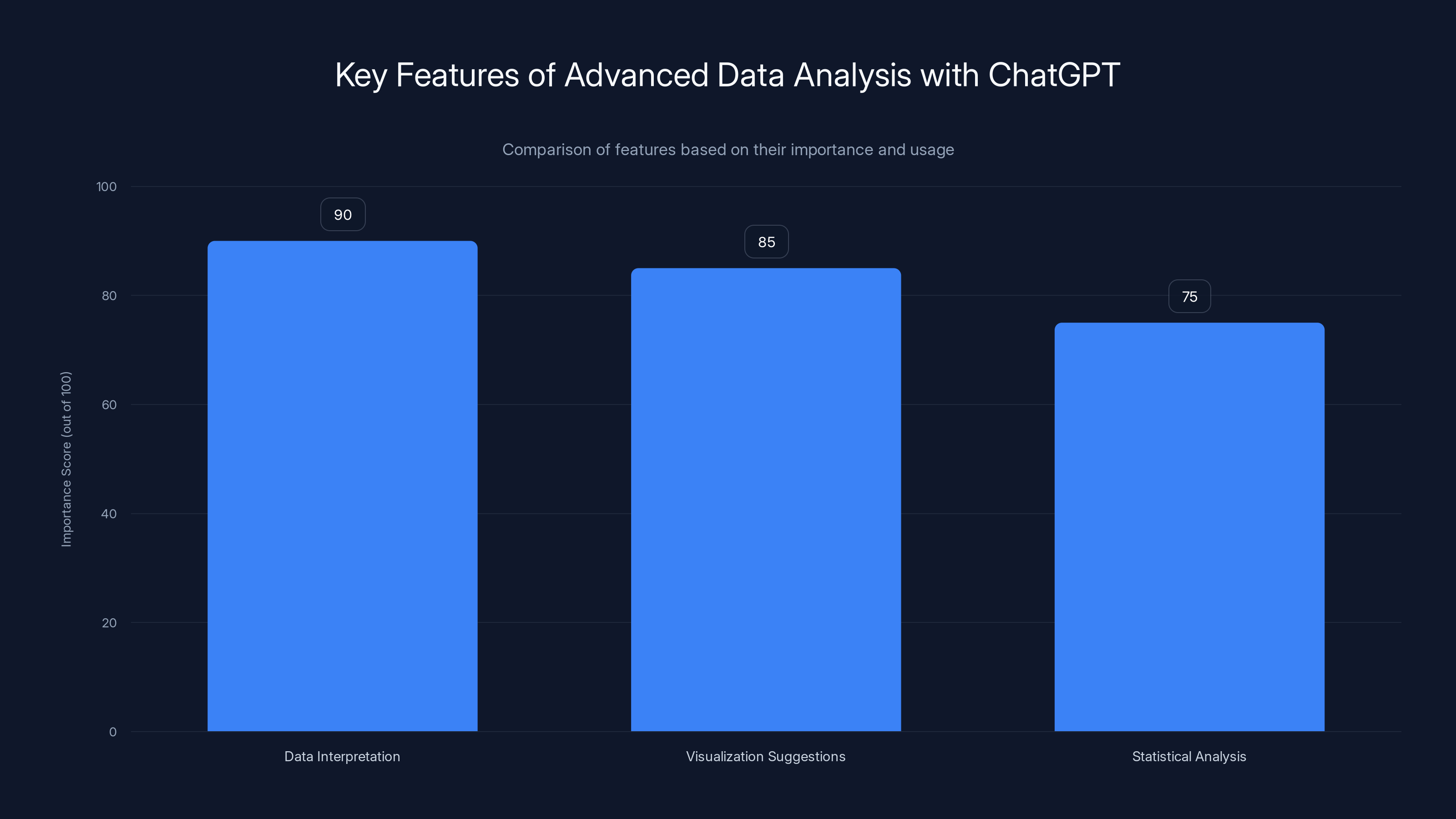 Key Features of Advanced Data Analysis with ChatGPT

Comparison of features based on their importance and usage

Importance Score (out of 100)

100
80
60
40
20
0

90
85
75

Data Interpretation
Visualization Suggestions
Statistical Analysis